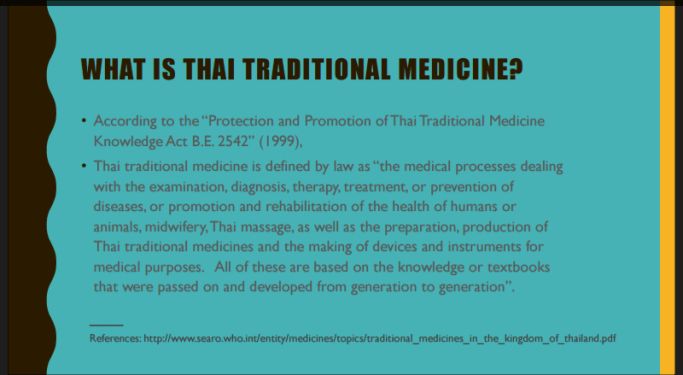 WHAT IS THAI TRADITIONAL MEDICINE?

• According to the "Protection and Promotion of Thai Traditional Medicine Knowledge Act B.E. 2542" (1999),

• Thai traditional medicine is defined by law as "the medical processes dealing with the examination, diagnosis, therapy, treatment, or prevention of diseases, or promotion and rehabilitation of the health of humans or animals, midwifery, Thai massage, as well as the preparation, production of Thai traditional medicines and the making of devices and instruments for medical purposes. All of these are based on the knowledge or textbooks that were passed on and developed from generation to generation".

References: http://www.searo.who.int/entity/medicines/topics/traditional_medicines_in_the_kingdom_of_thailand.pdf